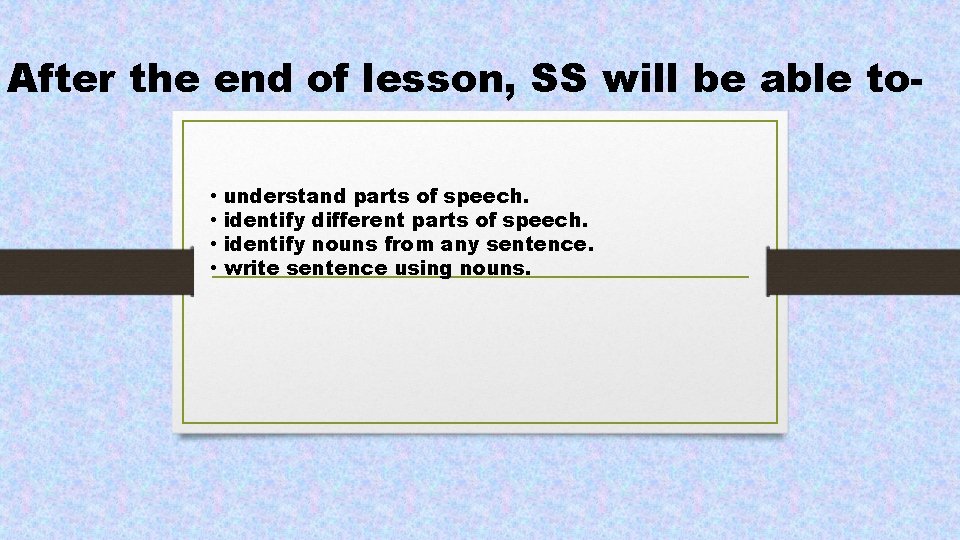 After the end of lesson, SS will be able to-

• understand parts of speech.
• identify different parts of speech.
• identify nouns from any sentence.
• write sentence using nouns.